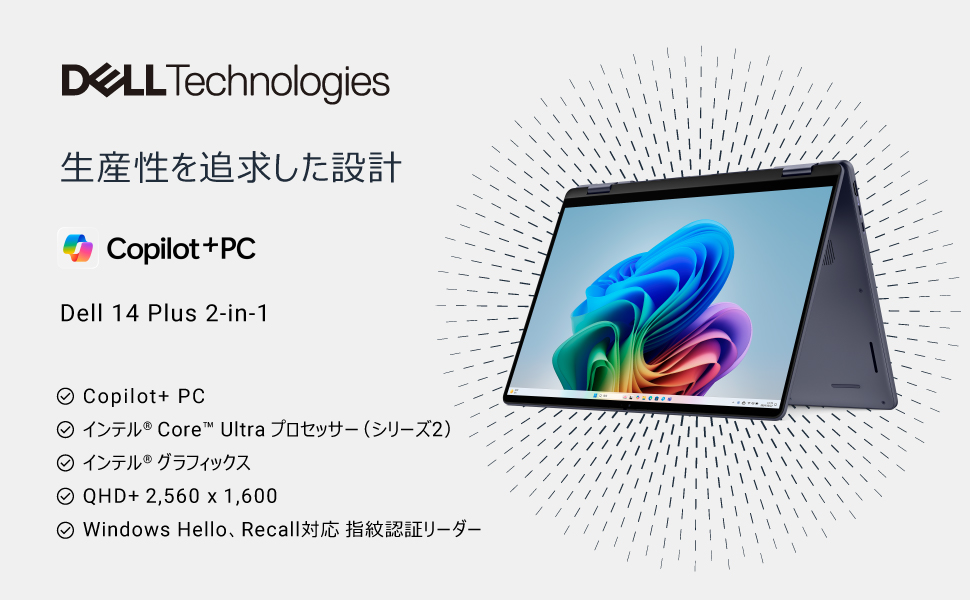 DELL Technologies

生産性を追求した設計

Copilot+PC

Dell 14 Plus 2-in-1

Copilot+ PC
インテル® Core™ Ultra プロセッサー（シリーズ2）
インテル® グラフィックス
QHD+ 2,560 x 1,600
Windows Hello、Recall対応 指紋認証リーダー